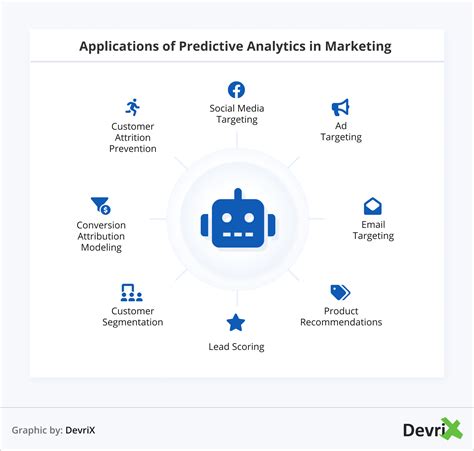 Applications of Predictive Analytics in Marketing

Social Media Targeting

Ad Targeting

Email Targeting

Product Recommendations

Lead Scoring

Customer Segmentation

Conversion Attribution Modeling

Customer Attrition Prevention

Graphic by: DevriX

DevriX